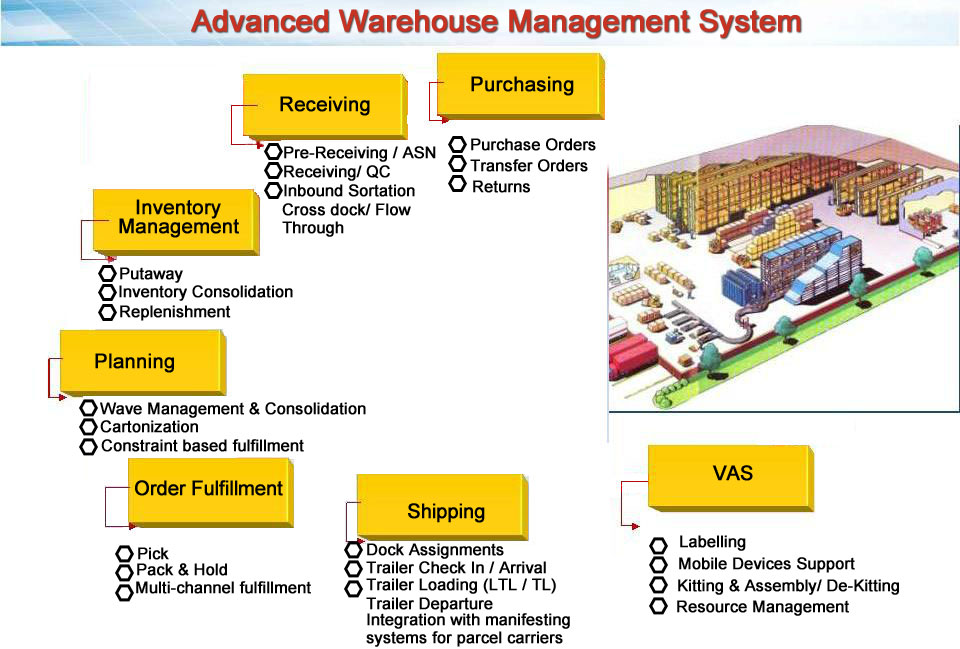 Advanced Warehouse Management System

Receiving

Pre-Receiving / ASN
Receiving/ QC
Inbound Sortation
Cross dock/ Flow Through

Purchasing

Purchase Orders
Transfer Orders
Returns

Inventory Management

Putaway
Inventory Consolidation
Replenishment

Planning

Wave Management & Consolidation
Cartonization
Constraint based fulfillment

Order Fulfillment

Pick
Pack & Hold
Multi-channel fulfillment

Shipping

Dock Assignments
Trailer Check In / Arrival
Trailer Loading (LTL / TL)
Trailer Departure
Integration with manifesting systems for parcel carriers

VAS

Labelling
Mobile Devices Support
Kitting & Assembly/ De-Kitting
Resource Management